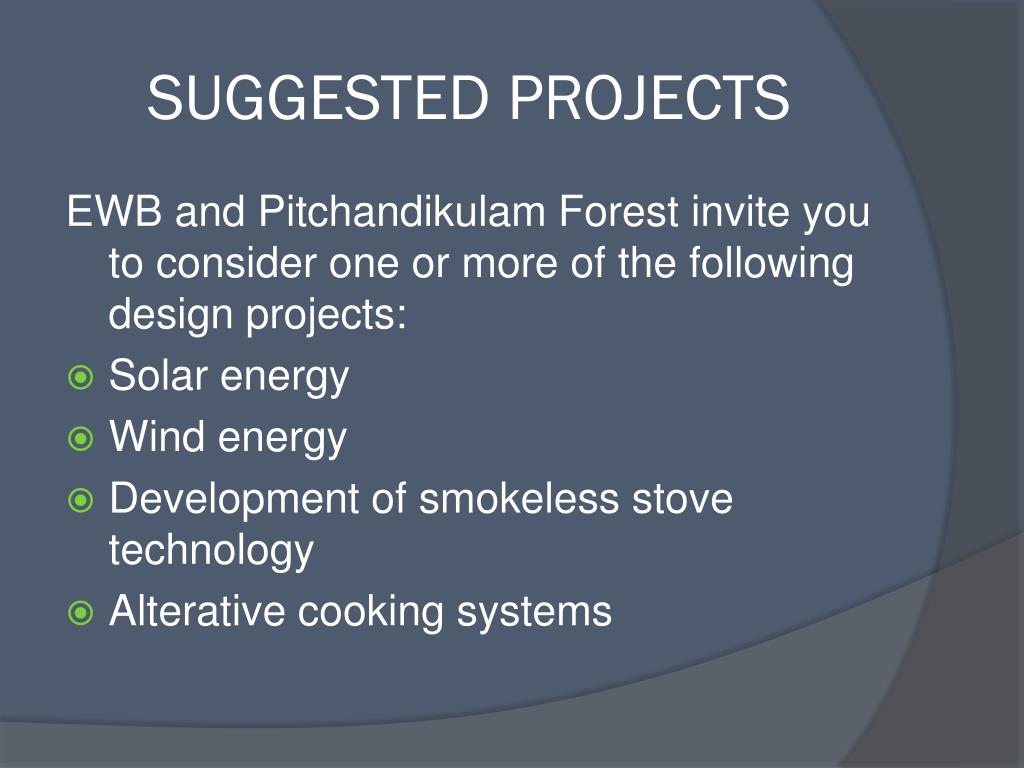 SUGGESTED PROJECTS

EWB and Pitchandikulam Forest invite you to consider one or more of the following design projects:

Solar energy

Wind energy

Development of smokeless stove technology

Alterative cooking systems